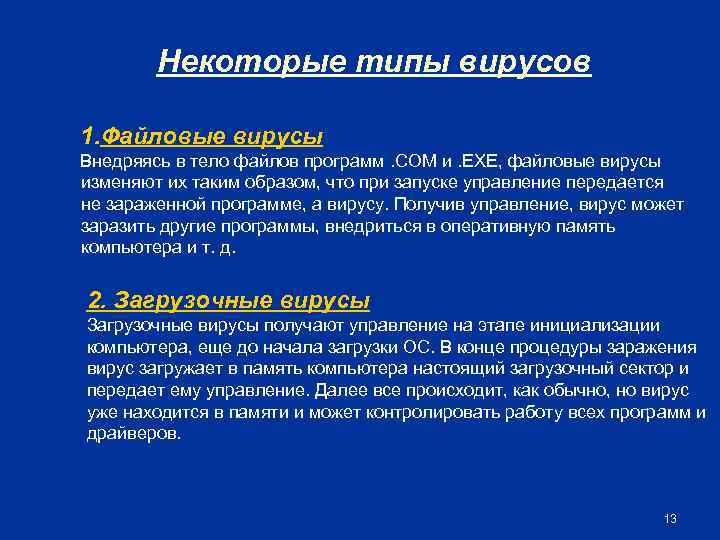 Некоторые типы вирусов

1.Файловые вирусы
Внедряясь в тело файлов программ .COM и .EXE, файловые вирусы изменяют их таким образом, что при запуске управление передается не зараженной программе, а вирусу. Получив управление, вирус может заразить другие программы, внедриться в оперативную память компьютера и т. д.

2. Загрузочные вирусы
Загрузочные вирусы получают управление на этапе инициализации компьютера, еще до начала загрузки ОС. В конце процедуры заражения вирус загружает в память компьютера настоящий загрузочный сектор и передает ему управление. Далее все происходит, как обычно, но вирус уже находится в памяти и может контролировать работу всех программ и драйверов.

13